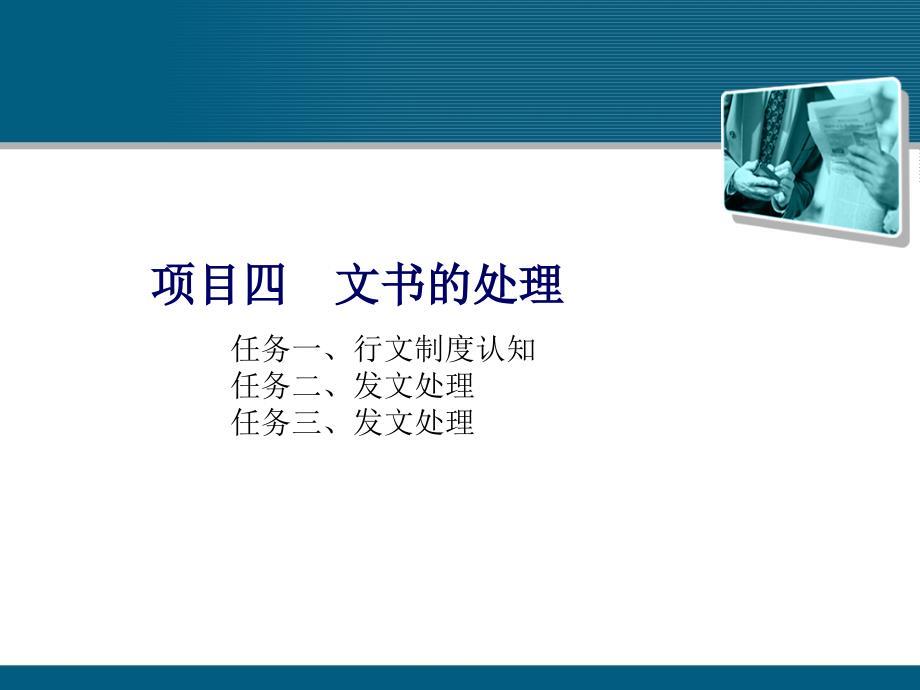 项目四　文书的处理

任务一、行文制度认知
任务二、发文处理
任务三、发文处理